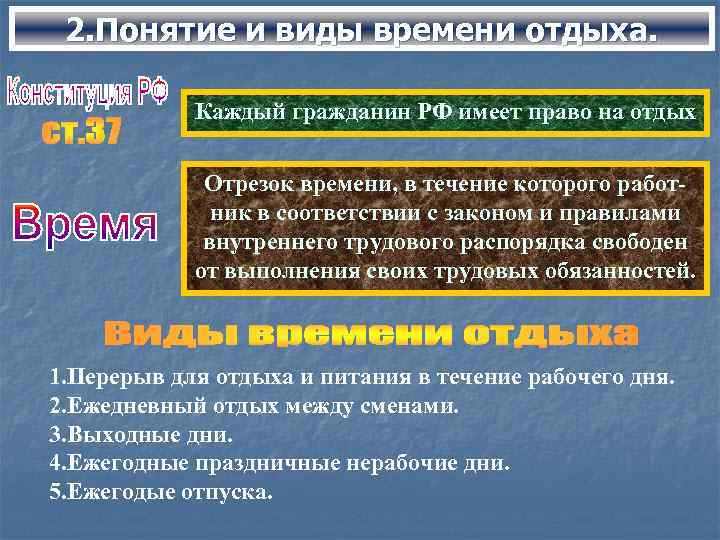 2.Понятие и виды времени отдыха.

Конституция РФ
ст.37

Каждый гражданин РФ имеет право на отдых

Время

Отрезок времени, в течение которого работник в соответствии с законом и правилами внутреннего трудового распорядка свободен от выполнения своих трудовых обязанностей.

Виды времени отдыха

1.Перерыв для отдыха и питания в течение рабочего дня.
2.Ежедневный отдых между сменами.
3.Выходные дни.
4.Ежегодные праздничные нерабочие дни.
5.Ежегодые отпуска.